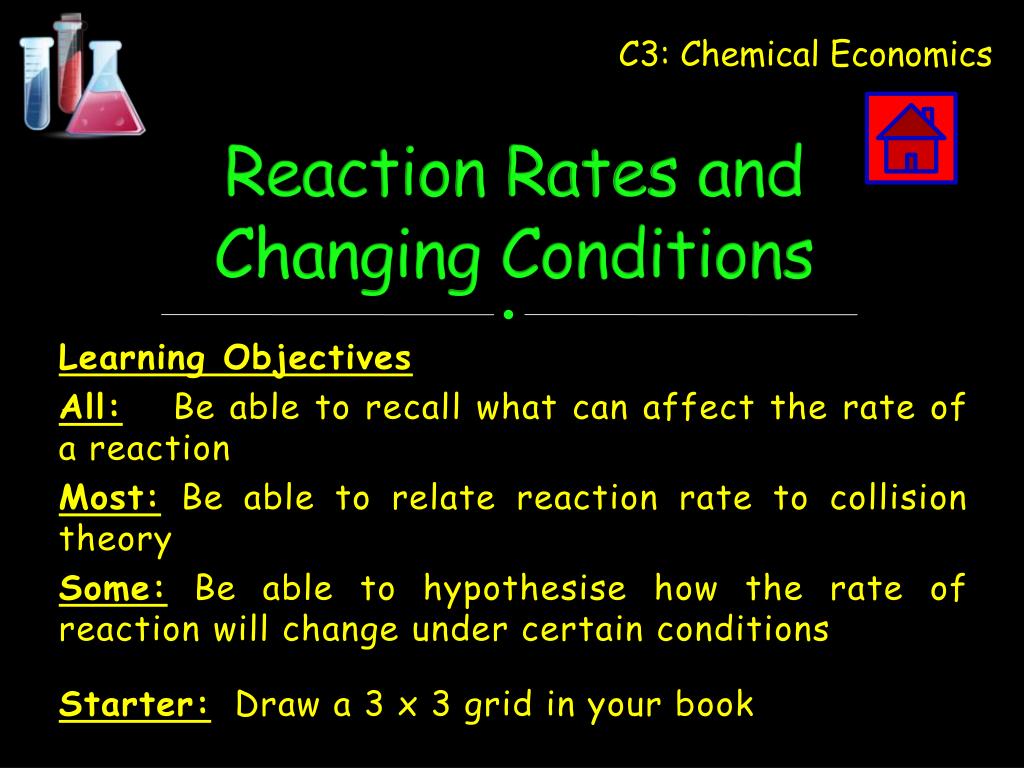 C3: Chemical Economics

Reaction Rates and Changing Conditions

Learning Objectives

All: Be able to recall what can affect the rate of a reaction

Most: Be able to relate reaction rate to collision theory

Some: Be able to hypothesise how the rate of reaction will change under certain conditions

Starter: Draw a 3 x 3 grid in your book